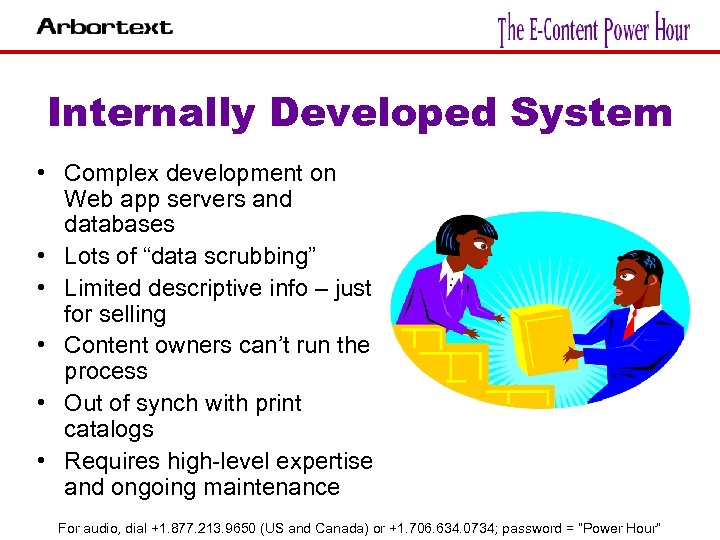 Arbortext

The E-Content Power Hour

Internally Developed System

• Complex development on Web app servers and databases
• Lots of “data scrubbing”
• Limited descriptive info – just for selling
• Content owners can’t run the process
• Out of synch with print catalogs
• Requires high-level expertise and ongoing maintenance

For audio, dial +1.877.213.9650 (US and Canada) or +1.706.634.0734; password = "Power Hour"